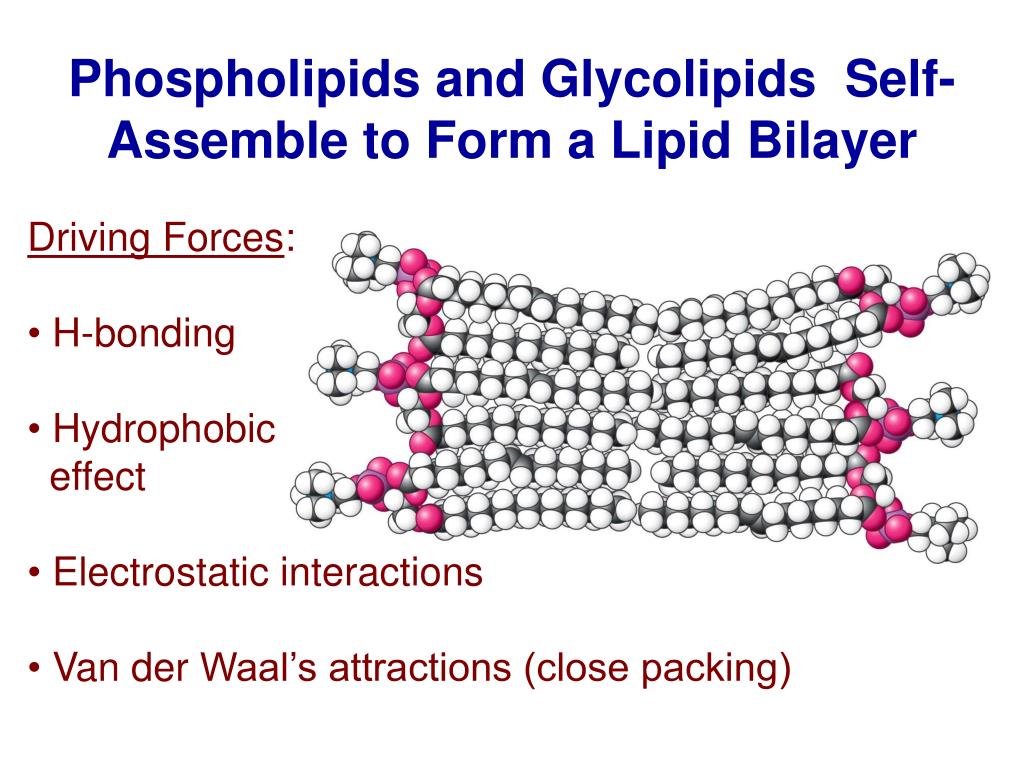 Phospholipids and Glycolipids Self-Assemble to Form a Lipid Bilayer

Driving Forces:

• H-bonding

• Hydrophobic effect

• Electrostatic interactions

• Van der Waal’s attractions (close packing)